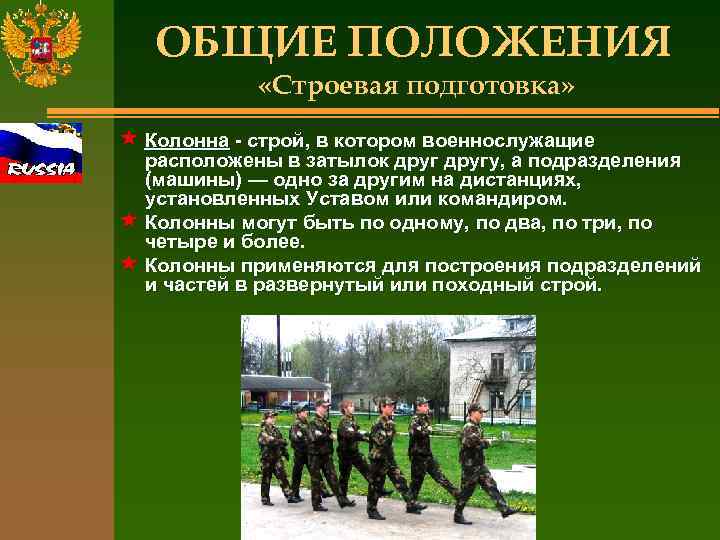 ОБЩИЕ ПОЛОЖЕНИЯ
«Строевая подготовка»

RUSSIA

Колонна - строй, в котором военнослужащие расположены в затылок друг другу, а подразделения (машины) — одно за другим на дистанциях, установленных Уставом или командиром.

Колонны могут быть по одному, по два, по три, по четыре и более.

Колонны применяются для построения подразделений и частей в развернутый или походный строй.